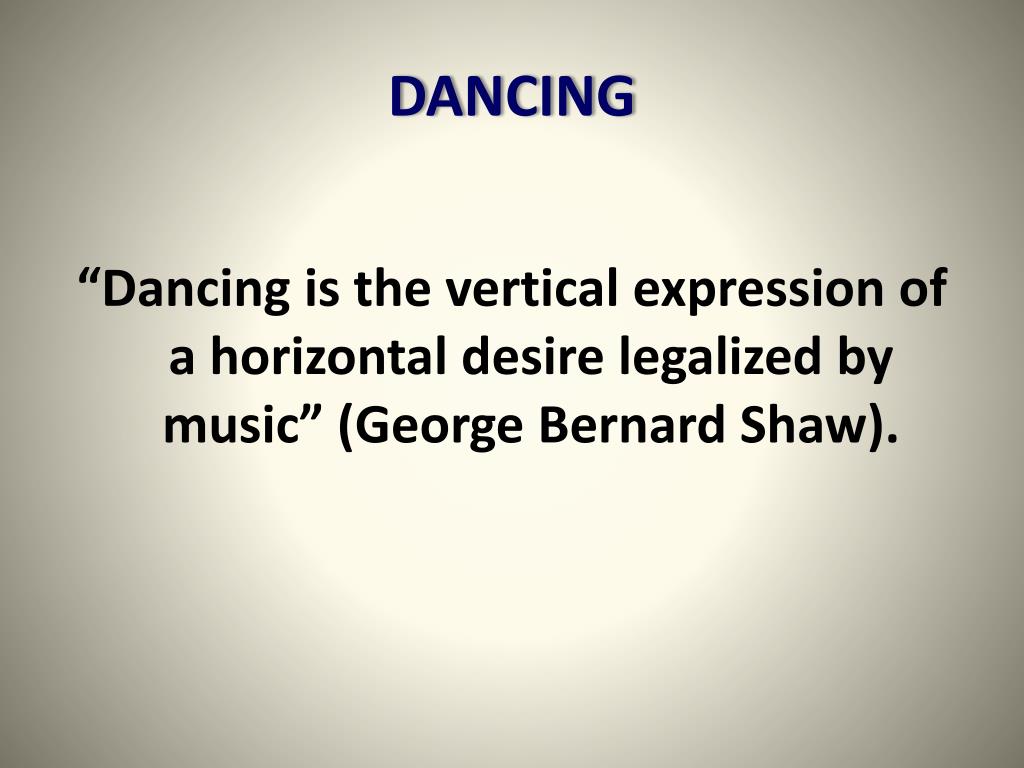 DANCING

“Dancing is the vertical expression of a horizontal desire legalized by music” (George Bernard Shaw).